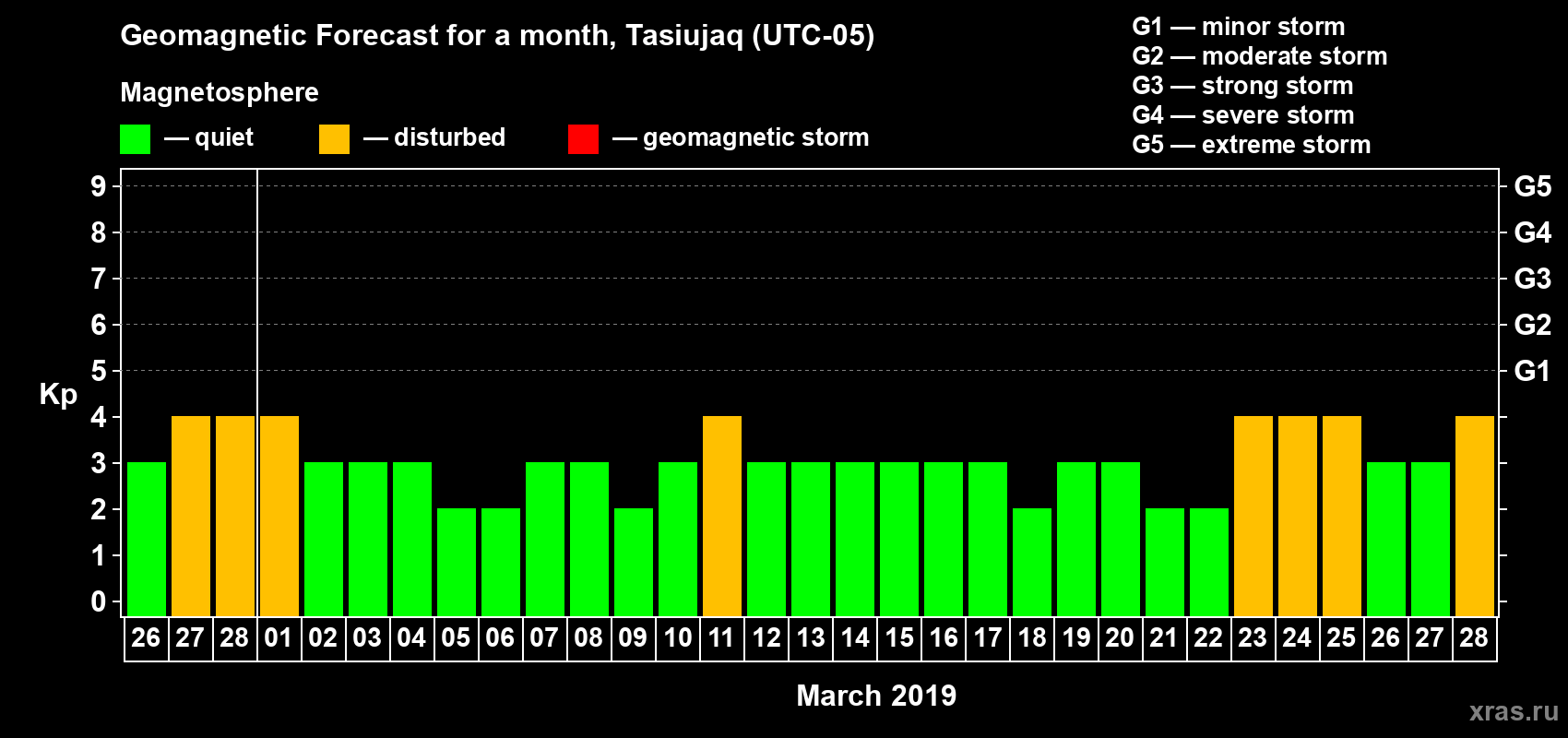 Geomagnetic Forecast for a month, Tasiujaq (UTC-05)

Magnetosphere

— quiet — disturbed — geomagnetic storm

G1 — minor storm
G2 — moderate storm
G3 — strong storm
G4 — severe storm
G5 — extreme storm

Kp

9 8 7 6 5 4 3 2 1 0

G5 G4 G3 G2 G1

26 27 28 01 02 03 04 05 06 07 08 09 10 11 12 13 14 15 16 17 18 19 20 21 22 23 24 25 26 27 28

March 2019

xras.ru